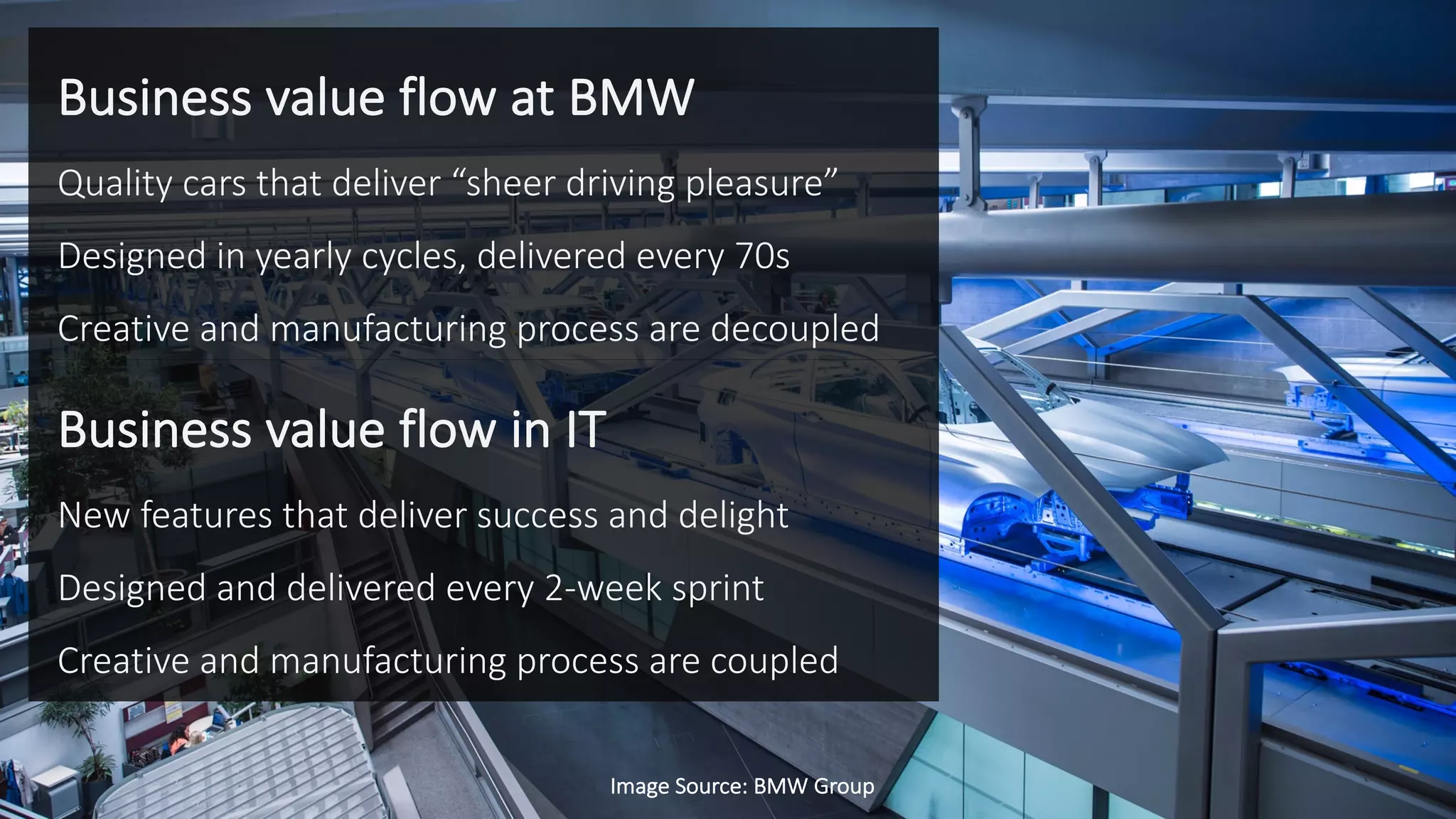 Business value flow at BMW

Quality cars that deliver “sheer driving pleasure”

Designed in yearly cycles, delivered every 70s

Creative and manufacturing process are decoupled

Business value flow in IT

New features that deliver success and delight

Designed and delivered every 2-week sprint

Creative and manufacturing process are coupled

Image Source: BMW Group